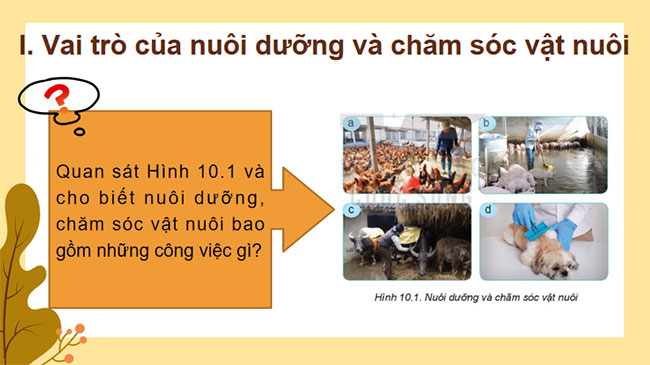 I. Vai trò của nuôi dưỡng và chăm sóc vật nuôi

?

Quan sát Hình 10.1 và cho biết nuôi dưỡng, chăm sóc vật nuôi bao gồm những công việc gì?

a

b

c

d

Hình 10.1. Nuôi dưỡng và chăm sóc vật nuôi